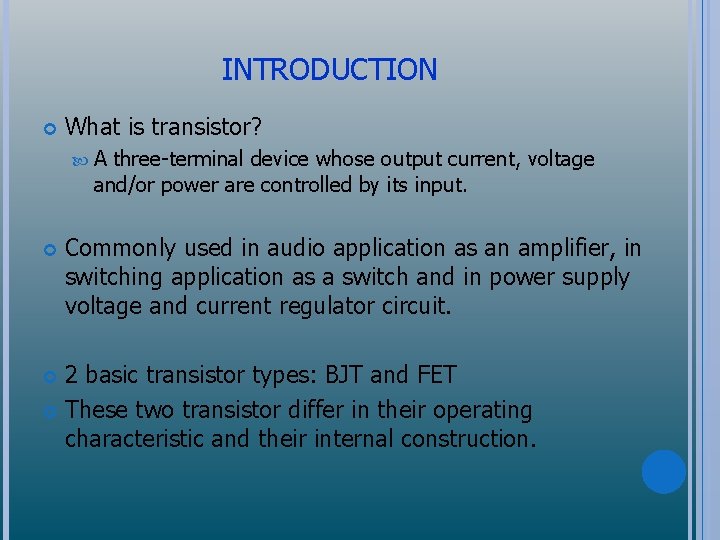 INTRODUCTION

What is transistor?

A three-terminal device whose output current, voltage and/or power are controlled by its input.

Commonly used in audio application as an amplifier, in switching application as a switch and in power supply voltage and current regulator circuit.

2 basic transistor types: BJT and FET

These two transistor differ in their operating characteristic and their internal construction.